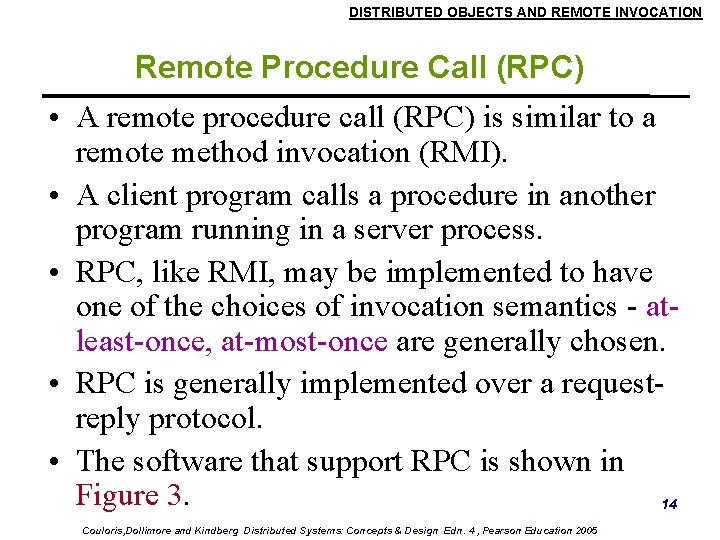 DISTRIBUTED OBJECTS AND REMOTE INVOCATION

Remote Procedure Call (RPC)

• A remote procedure call (RPC) is similar to a remote method invocation (RMI).

• A client program calls a procedure in another program running in a server process.

• RPC, like RMI, may be implemented to have one of the choices of invocation semantics - at-least-once, at-most-once are generally chosen.

• RPC is generally implemented over a request-reply protocol.

• The software that support RPC is shown in Figure 3.

14

Couloris,Dollimore and Kindberg Distributed Systems: Concepts & Design Edn. 4 , Pearson Education 2005